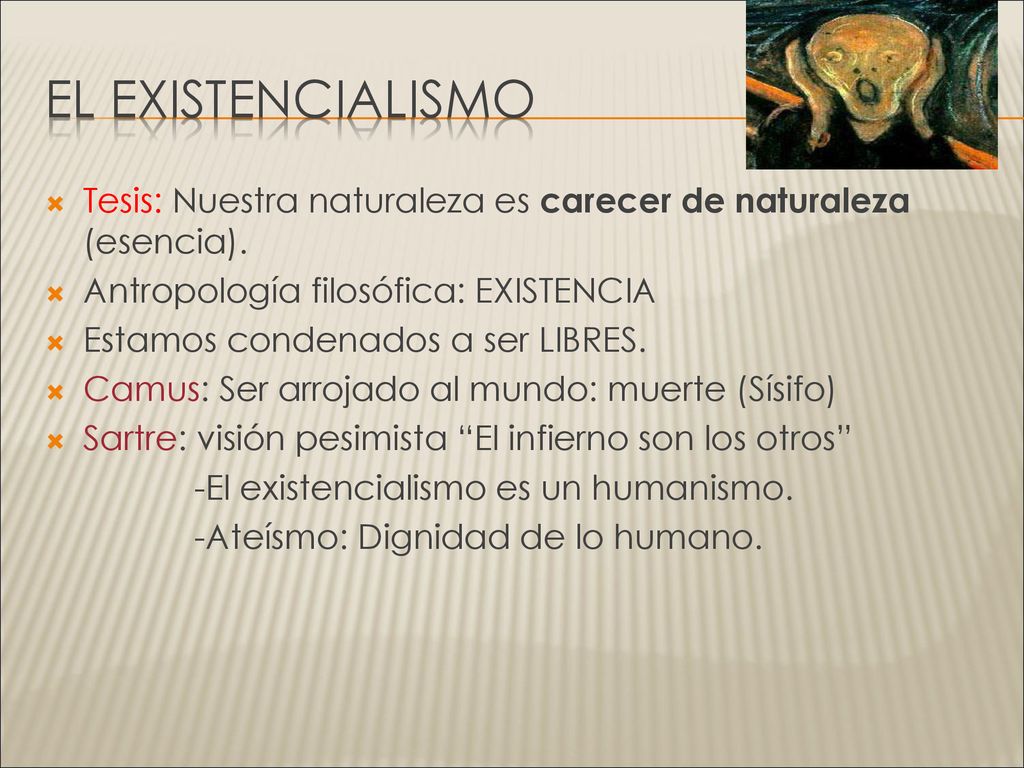 EL EXISTENCIALISMO

Tesis: Nuestra naturaleza es carecer de naturaleza (esencia).
Antropología filosófica: EXISTENCIA
Estamos condenados a ser LIBRES.
Camus: Ser arrojado al mundo: muerte (Sísifo)
Sartre: visión pesimista “El infierno son los otros”
-El existencialismo es un humanismo.
-Ateísmo: Dignidad de lo humano.